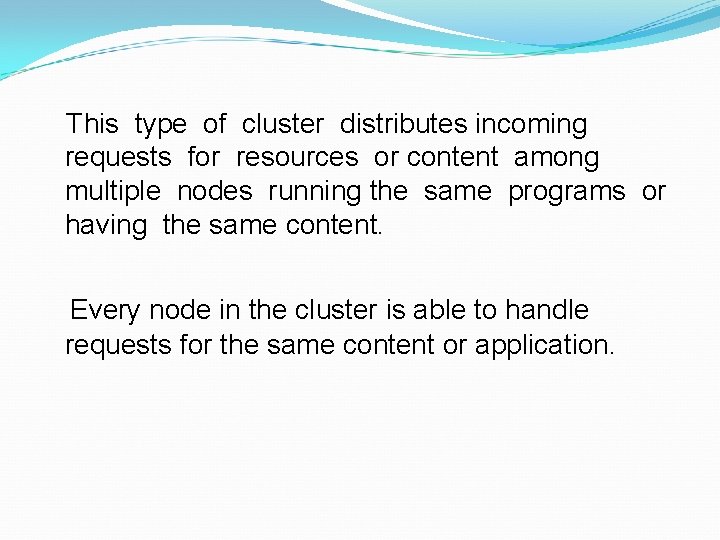 This type of cluster distributes incoming requests for resources or content among multiple nodes running the same programs or having the same content.

Every node in the cluster is able to handle requests for the same content or application.